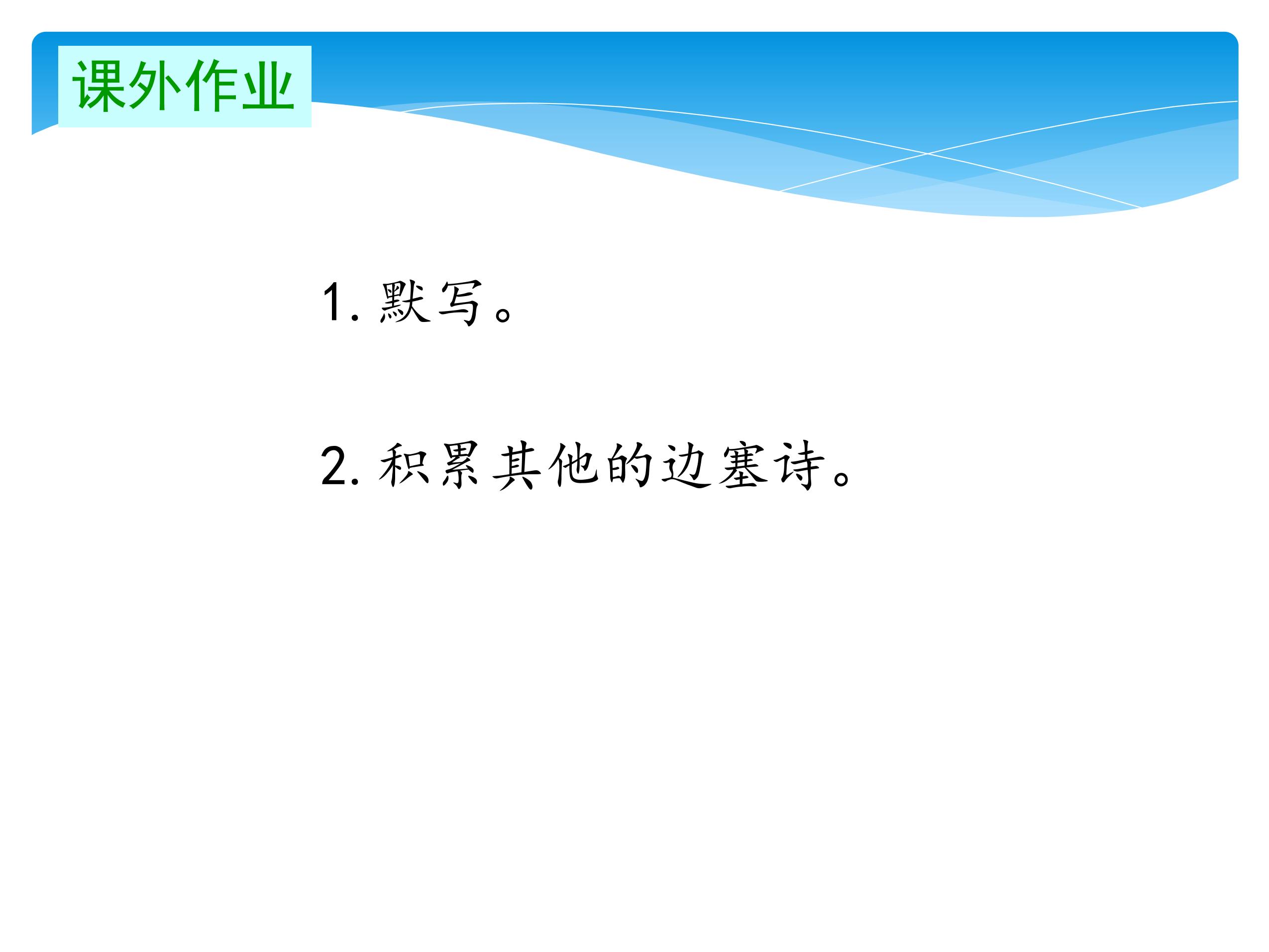 课外作业

1. 默写。

2. 积累其他的边塞诗。